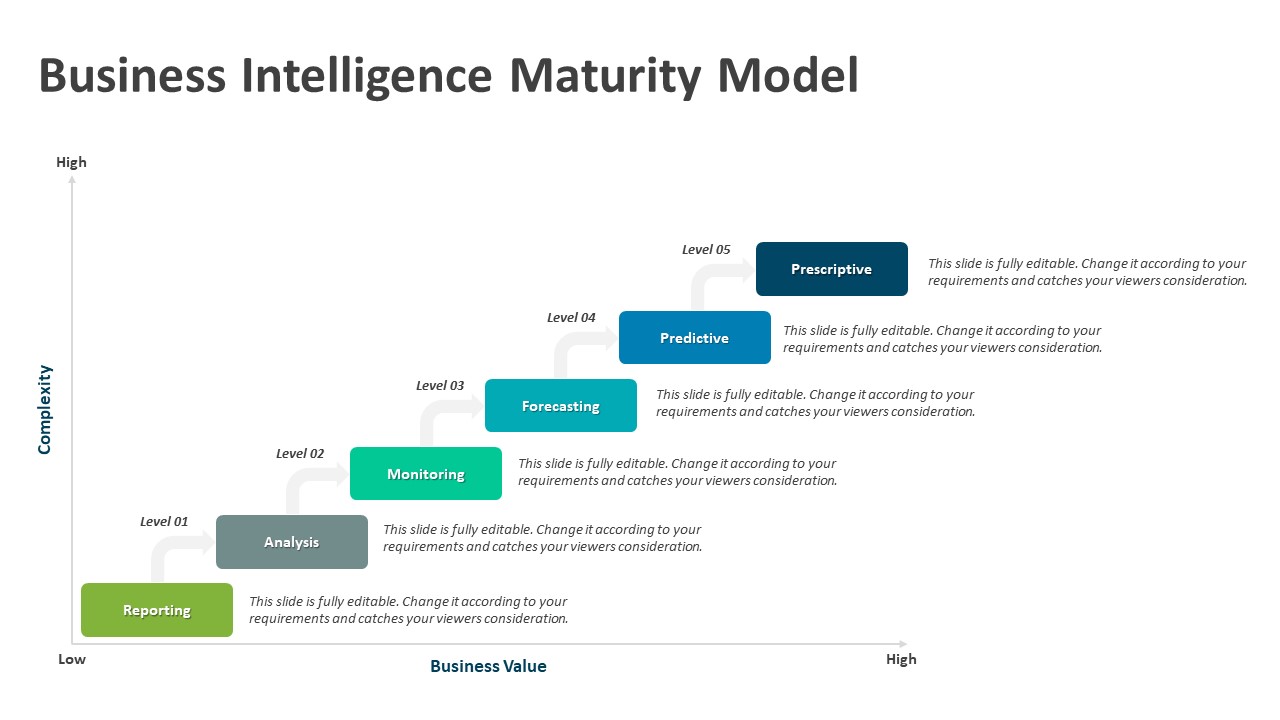 Business Intelligence Maturity Model

High

Complexity

Level 05
Prescriptive
This slide is fully editable. Change it according to your requirements and catches your viewers consideration.

Level 04
Predictive
This slide is fully editable. Change it according to your requirements and catches your viewers consideration.

Level 03
Forecasting
This slide is fully editable. Change it according to your requirements and catches your viewers consideration.

Level 02
Monitoring
This slide is fully editable. Change it according to your requirements and catches your viewers consideration.

Level 01
Analysis
This slide is fully editable. Change it according to your requirements and catches your viewers consideration.

Reporting
This slide is fully editable. Change it according to your requirements and catches your viewers consideration.

Low
Business Value
High